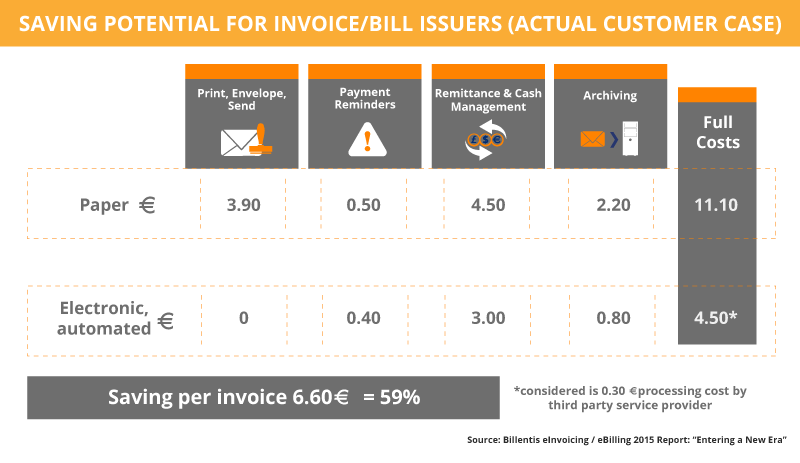 SAVING POTENTIAL FOR INVOICE/BILL ISSUERS (ACTUAL CUSTOMER CASE)

| | Print, Envelope, Send | Payment Reminders | Remittance & Cash Management | Archiving | Full Costs |
|---|---|---|---|---|---|
| Paper € | 3.90 | 0.50 | 4.50 | 2.20 | 11.10 |
| Electronic, automated € | 0 | 0.40 | 3.00 | 0.80 | 4.50* |

Saving per invoice 6.60€ = 59%

*considered is 0.30 €processing cost by third party service provider

Source: Billentis eInvoicing / eBilling 2015 Report: "Entering a New Era"